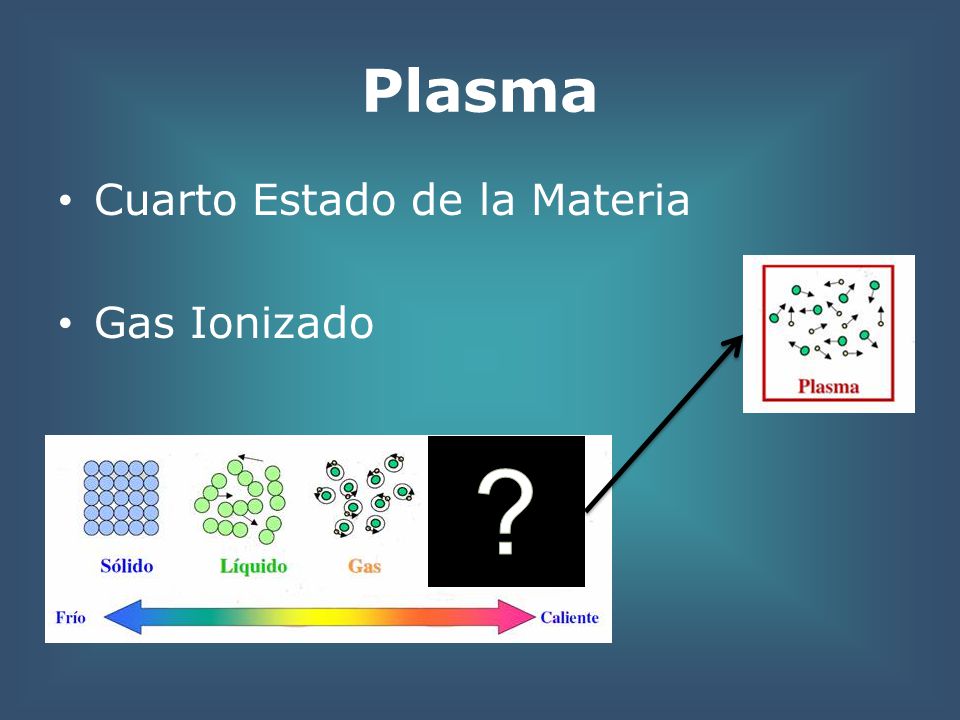 Plasma

• Cuarto Estado de la Materia

• Gas Ionizado

Plasma

Sólido

Líquido

Gas

?

Frío

Caliente